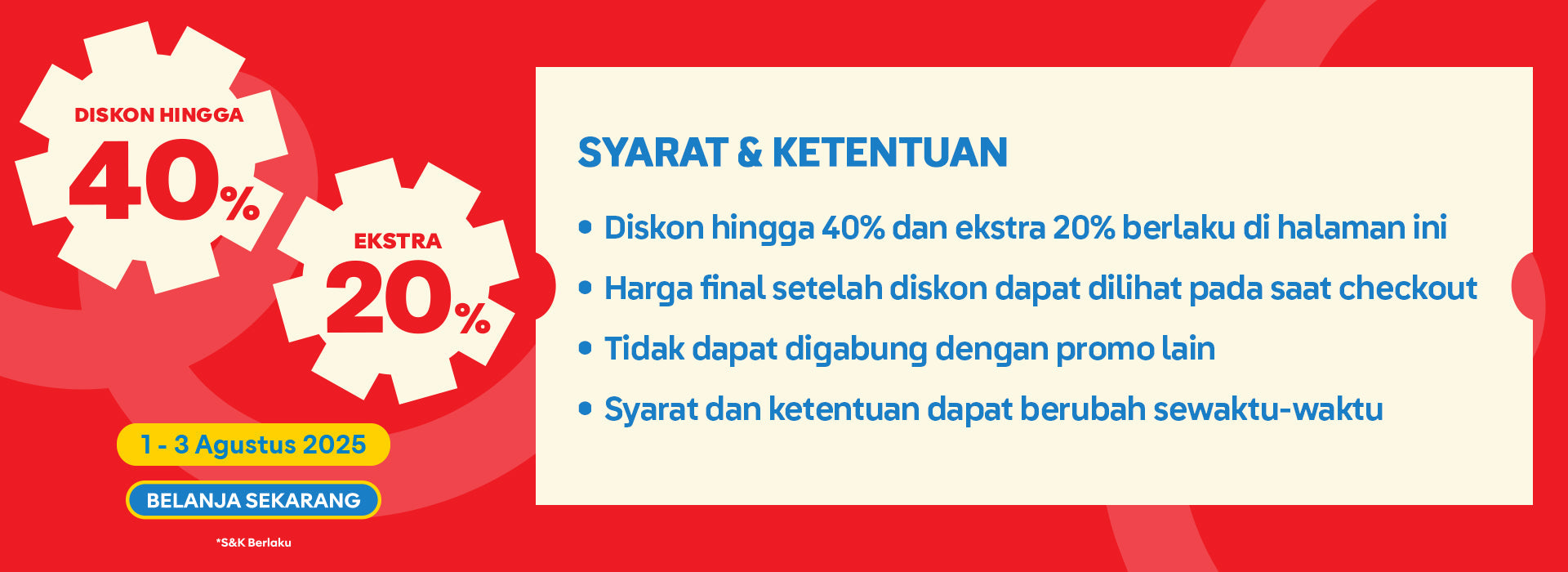 DISKON HINGGA
40%

EKSTRA
20%

1 - 3 Agustus 2025

BELANJA SEKARANG

*S&K Berlaku

SYARAT & KETENTUAN

• Diskon hingga 40% dan ekstra 20% berlaku di halaman ini
• Harga final setelah diskon dapat dilihat pada saat checkout
• Tidak dapat digabung dengan promo lain
• Syarat dan ketentuan dapat berubah sewaktu-waktu